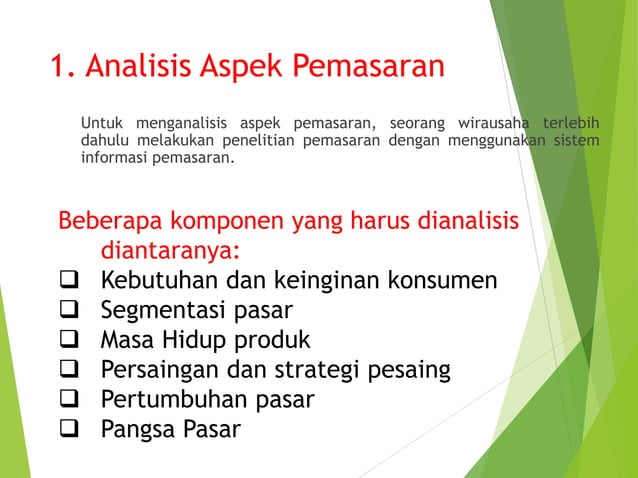 1. Analisis Aspek Pemasaran

Untuk menganalisis aspek pemasaran, seorang wirausaha terlebih dahulu melakukan penelitian pemasaran dengan menggunakan sistem informasi pemasaran.

Beberapa komponen yang harus dianalisis diantaranya:

❑ Kebutuhan dan keinginan konsumen
❑ Segmentasi pasar
❑ Masa Hidup produk
❑ Persaingan dan strategi pesaing
❑ Pertumbuhan pasar
❑ Pangsa Pasar